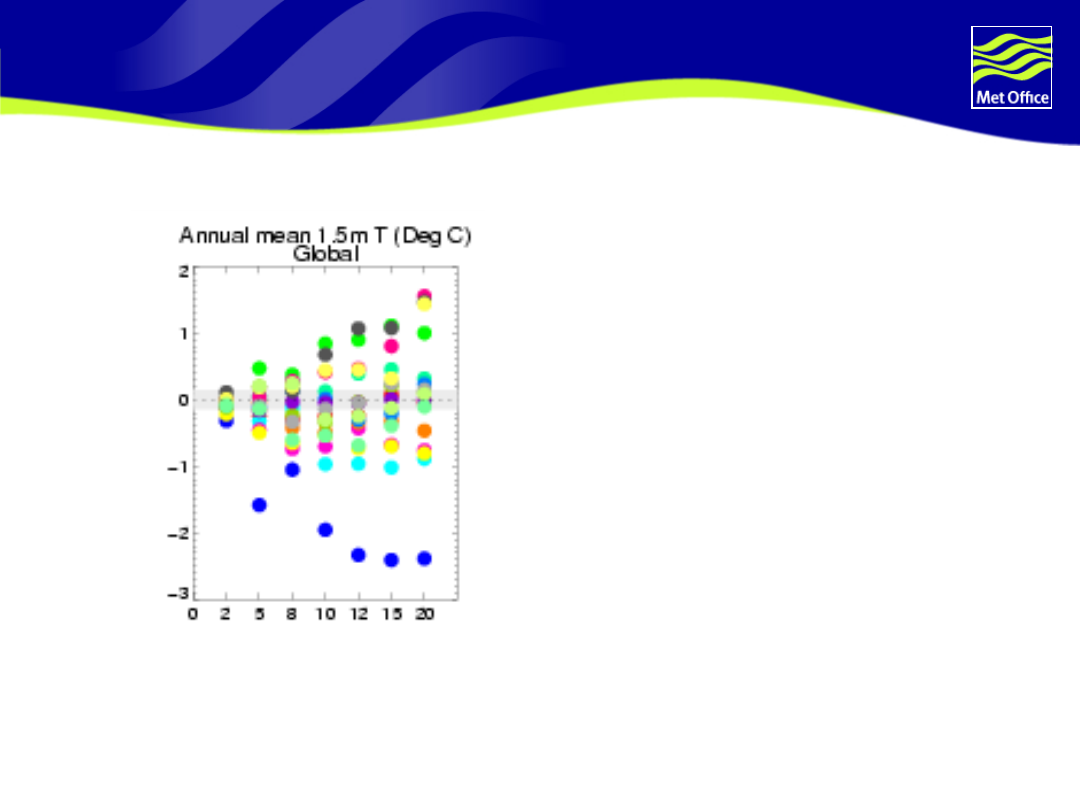 Met Office

Annual mean 1.5m T (Deg C)
Global

2
1
0
−1
−2
−3

0 2 5 8 10 12 15 20